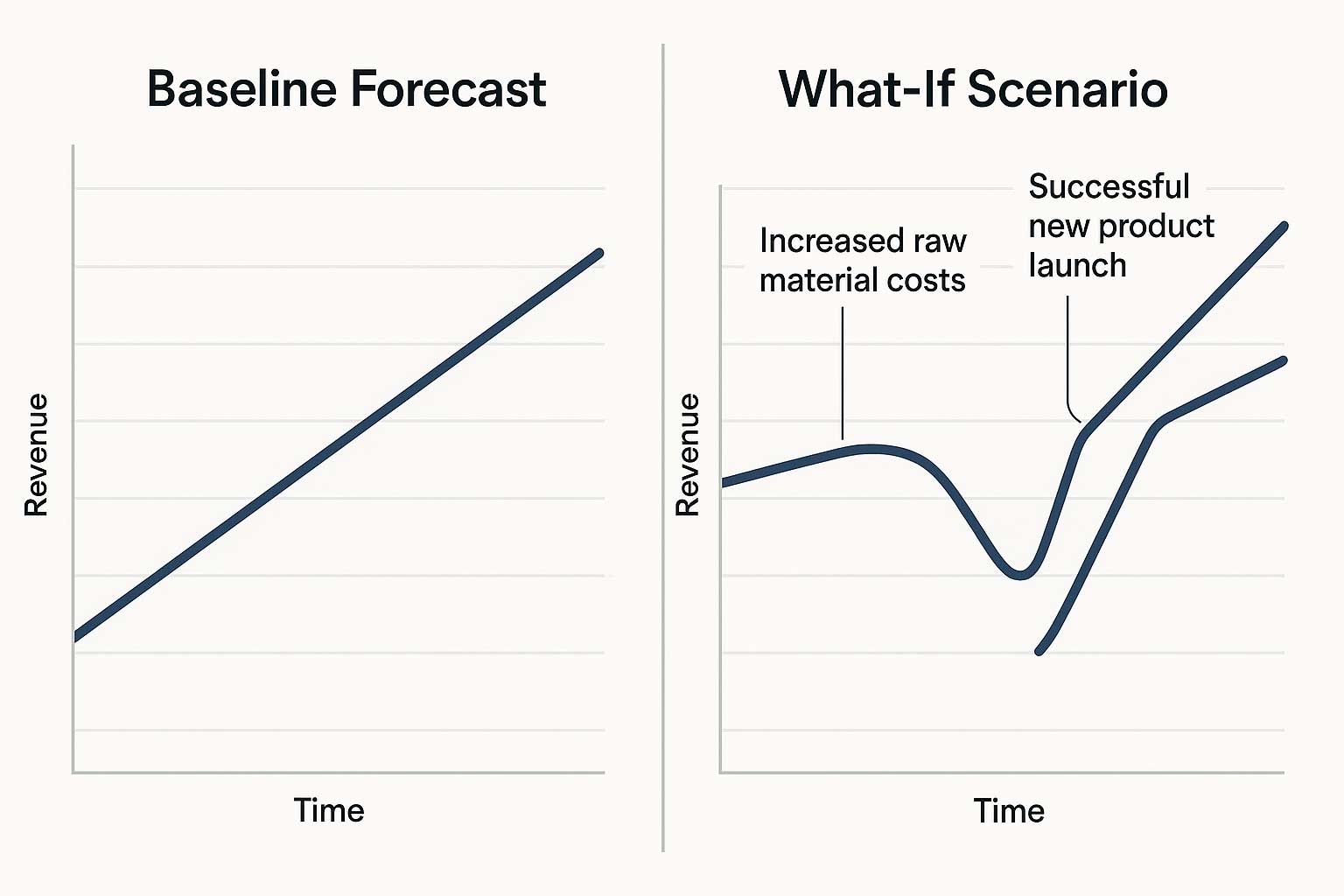 Baseline Forecast

Revenue

Time

What-If Scenario

Increased raw material costs

Successful new product launch

Revenue

Time